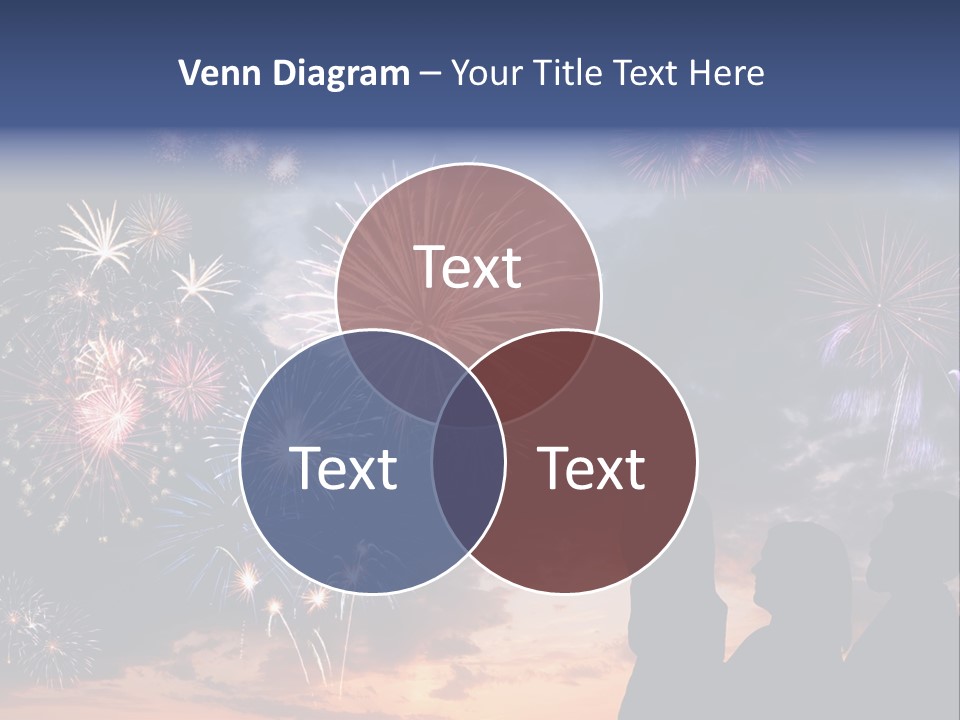 Venn Diagram – Your Title Text Here

Text

Text

Text